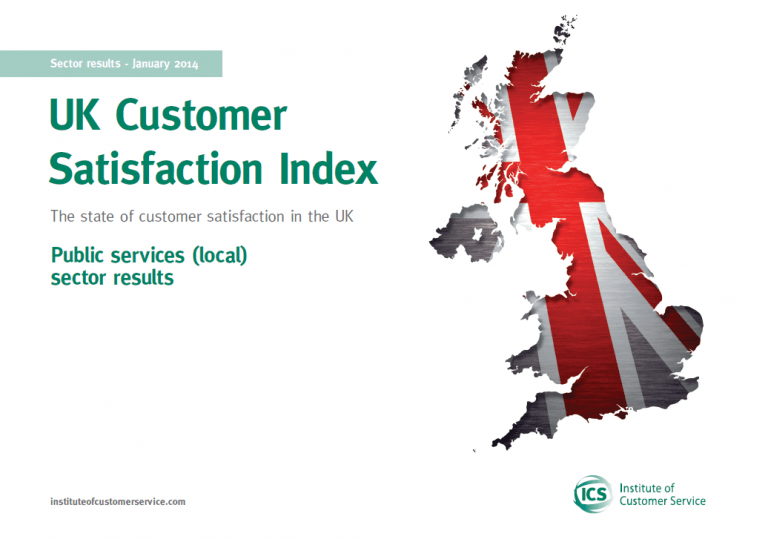 Sector results - January 2014

UK Customer Satisfaction Index

The state of customer satisfaction in the UK

Public services (local) sector results

instituteofcustomerservice.com

ICS Institute of Customer Service